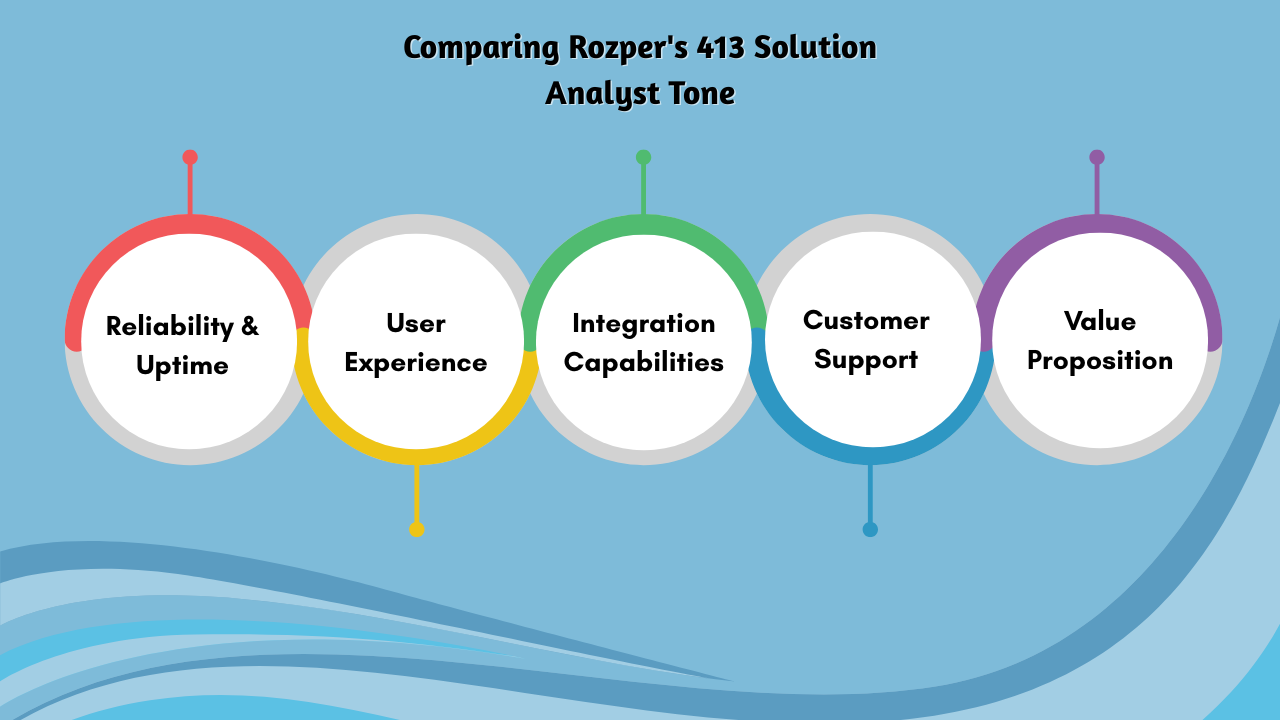 Comparing Rozper's 413 Solution
Analyst Tone

Reliability & Uptime

User Experience

Integration Capabilities

Customer Support

Value Proposition